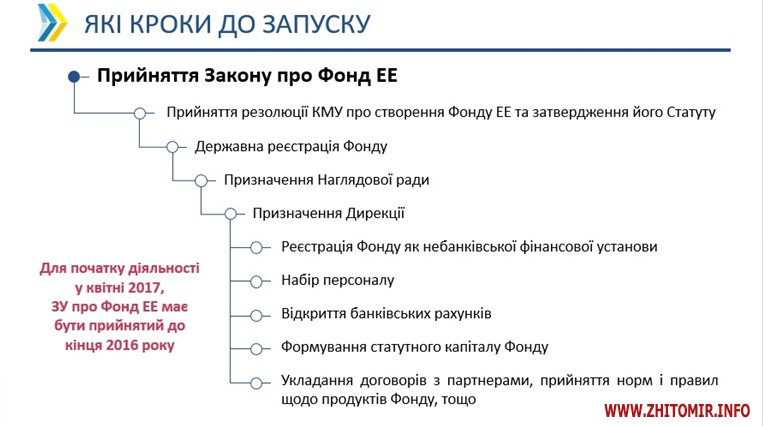 ЯКІ КРОКИ ДО ЗАПУСКУ

Прийняття Закону про Фонд ЕЕ

Прийняття резолюції КМУ про створення Фонду ЕЕ та затвердження його Статуту

Державна реєстрація Фонду

Призначення Наглядової ради

Призначення Дирекції

Реєстрація Фонду як небанківської фінансової установи

Набір персоналу

Відкриття банківських рахунків

Формування статутного капіталу Фонду

Укладання договорів з партнерами, прийняття норм і правил щодо продуктів Фонду, тощо

Для початку діяльності у квітні 2017, ЗУ про Фонд ЕЕ має бути прийнятий до кінця 2016 року

WWW.ZHITOMIR.INFO